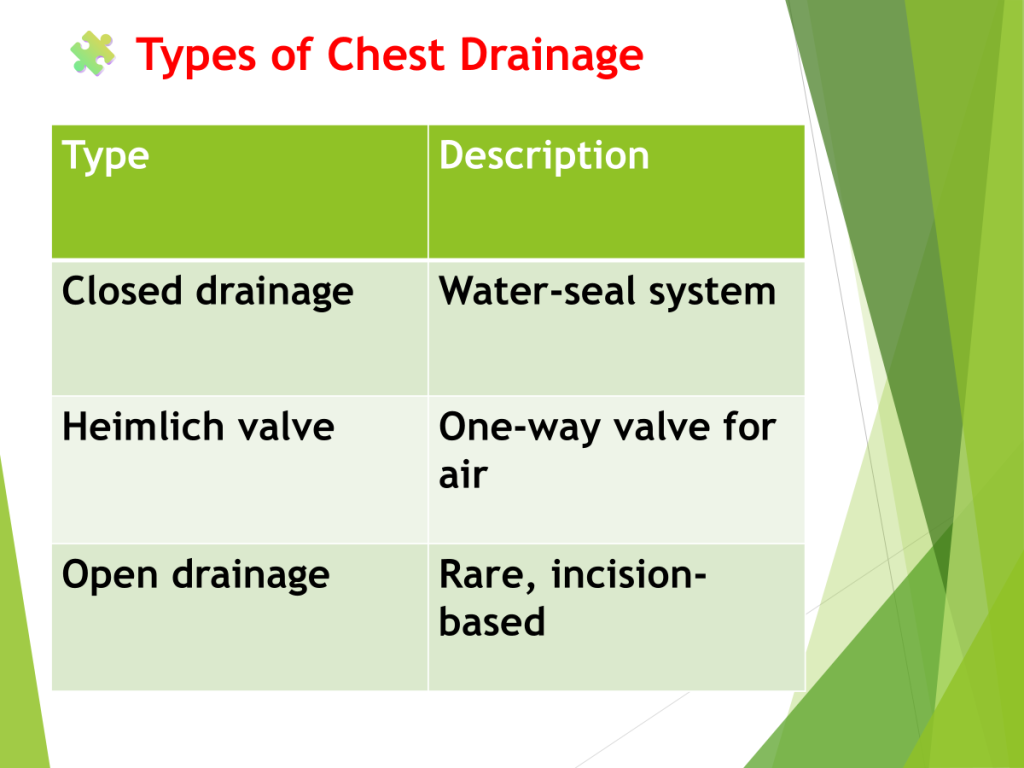 Types of Chest Drainage

| Type | Description |
|---|---|
| Closed drainage | Water-seal system |
| Heimlich valve | One-way valve for air |
| Open drainage | Rare, incision-based |